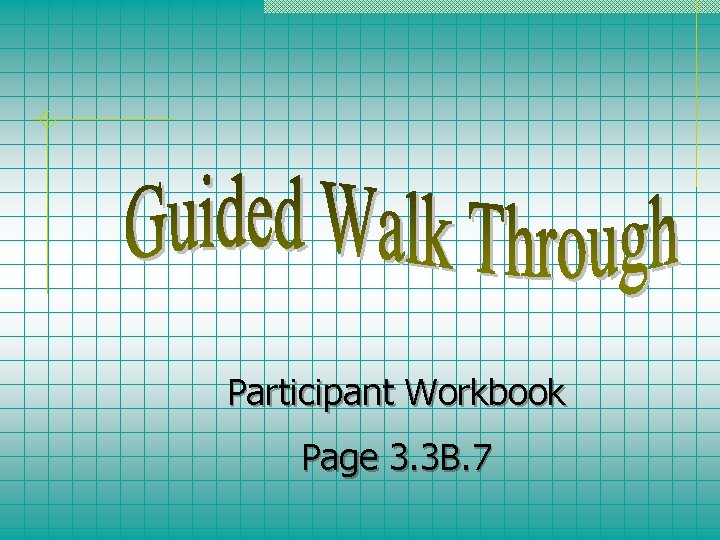 Guided Walk Through

Participant Workbook

Page 3.3B.7